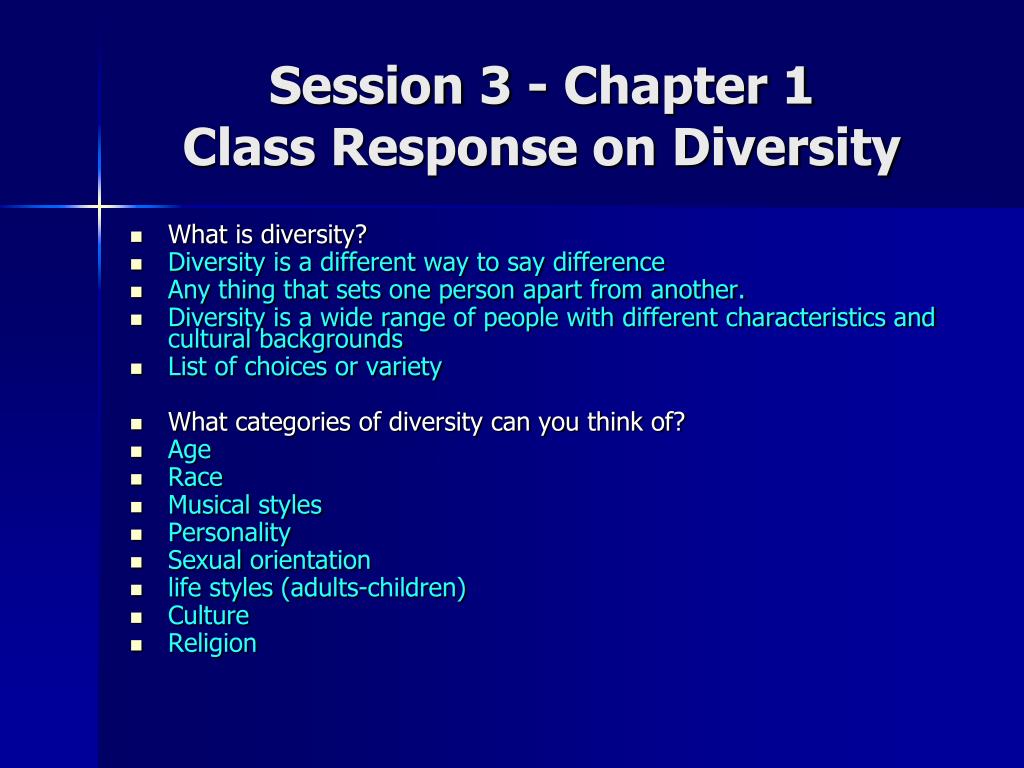 Session 3 - Chapter 1
Class Response on Diversity

- What is diversity?
- Diversity is a different way to say difference
- Any thing that sets one person apart from another.
- Diversity is a wide range of people with different characteristics and cultural backgrounds
- List of choices or variety

- What categories of diversity can you think of?
- Age
- Race
- Musical styles
- Personality
- Sexual orientation
- life styles (adults-children)
- Culture
- Religion